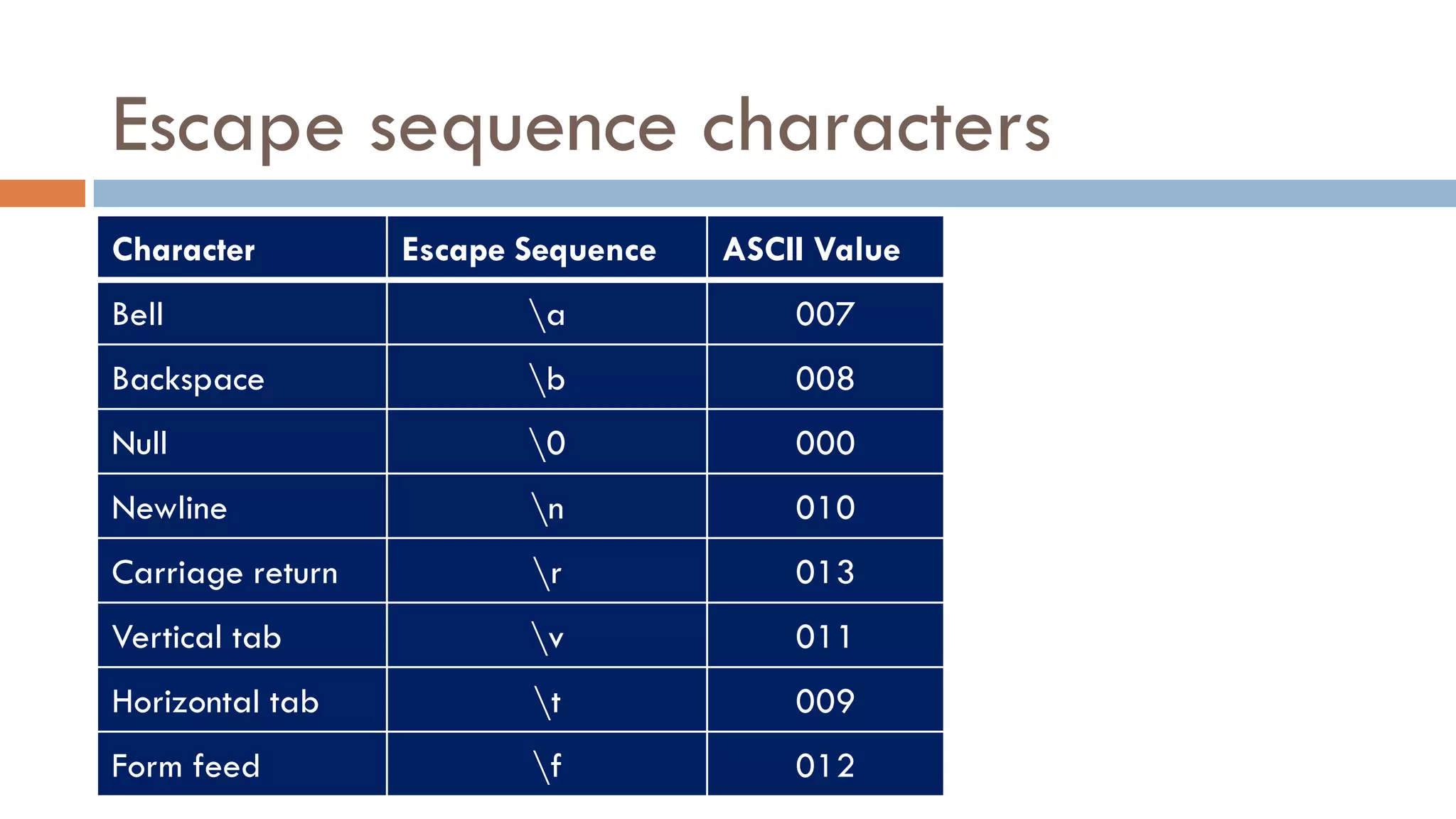 Escape sequence characters

| Character | Escape Sequence | ASCII Value |
|---|---|---|
| Bell | \a | 007 |
| Backspace | \b | 008 |
| Null | \0 | 000 |
| Newline | \n | 010 |
| Carriage return | \r | 013 |
| Vertical tab | \v | 011 |
| Horizontal tab | \t | 009 |
| Form feed | \f | 012 |